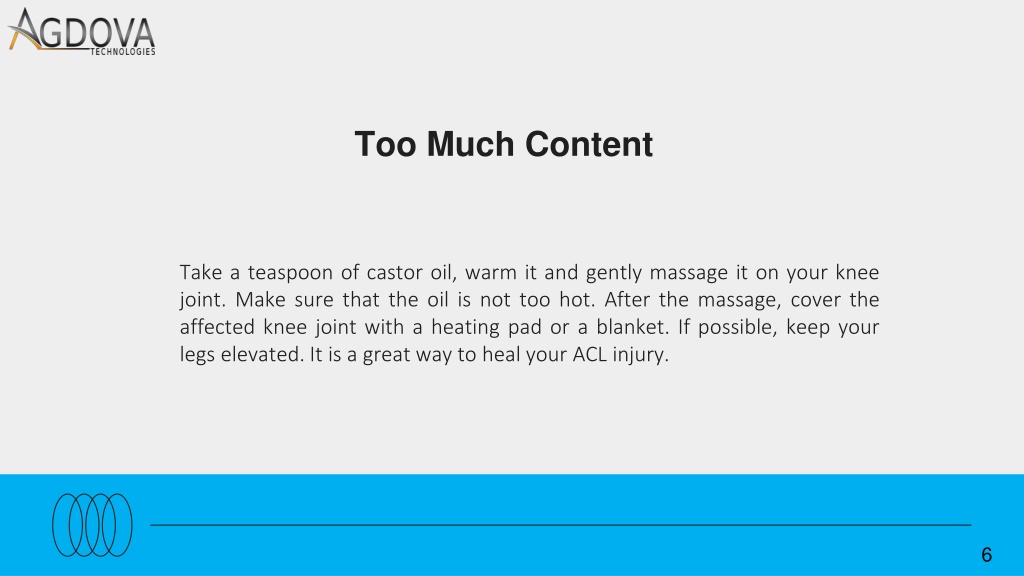 AGDOVA
TECHNOLOGIES

Too Much Content

Take a teaspoon of castor oil, warm it and gently massage it on your knee joint. Make sure that the oil is not too hot. After the massage, cover the affected knee joint with a heating pad or a blanket. If possible, keep your legs elevated. It is a great way to heal your ACL injury.

6